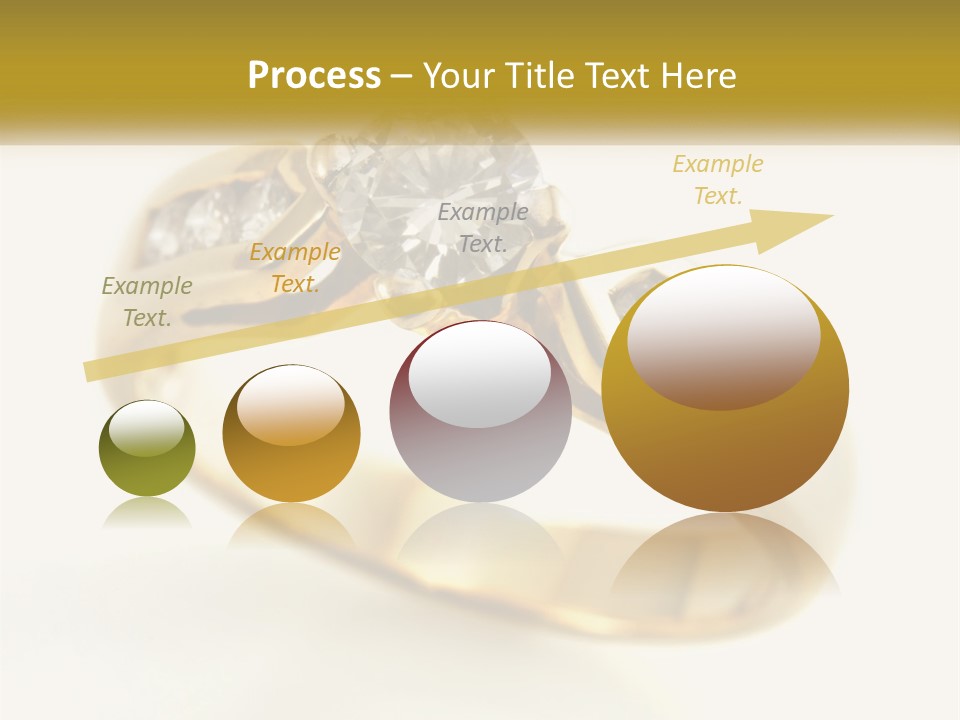 Process – Your Title Text Here

Example Text.

Example Text.

Example Text.

Example Text.